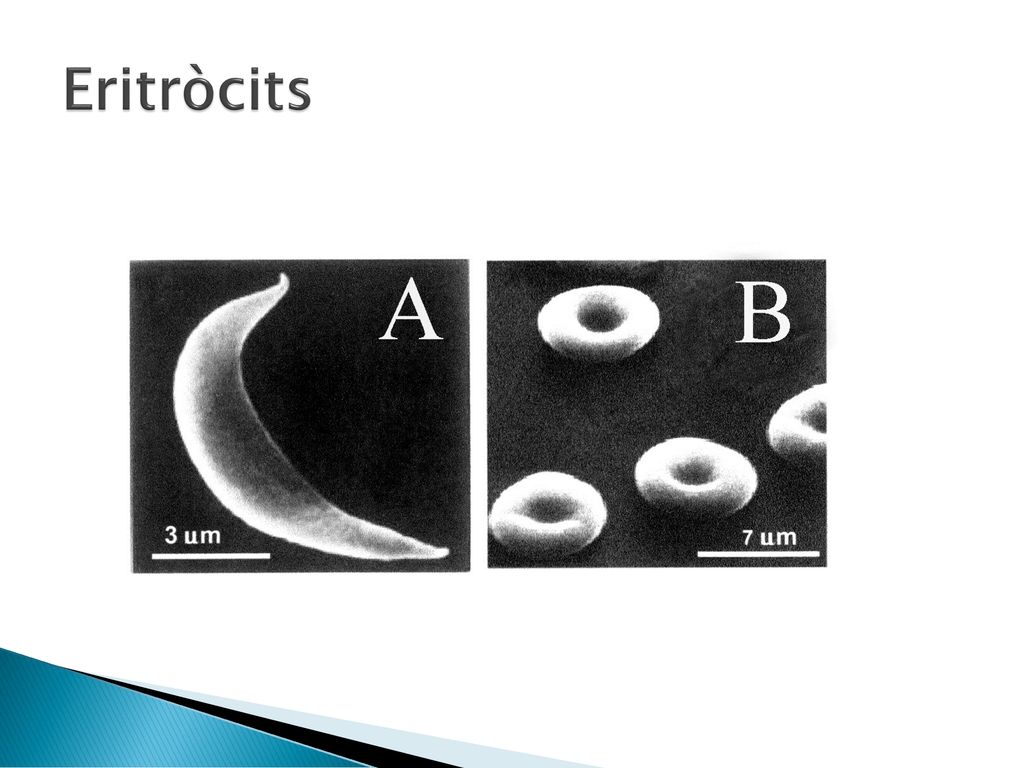 Eritròcits

A

3 um

B

7 um